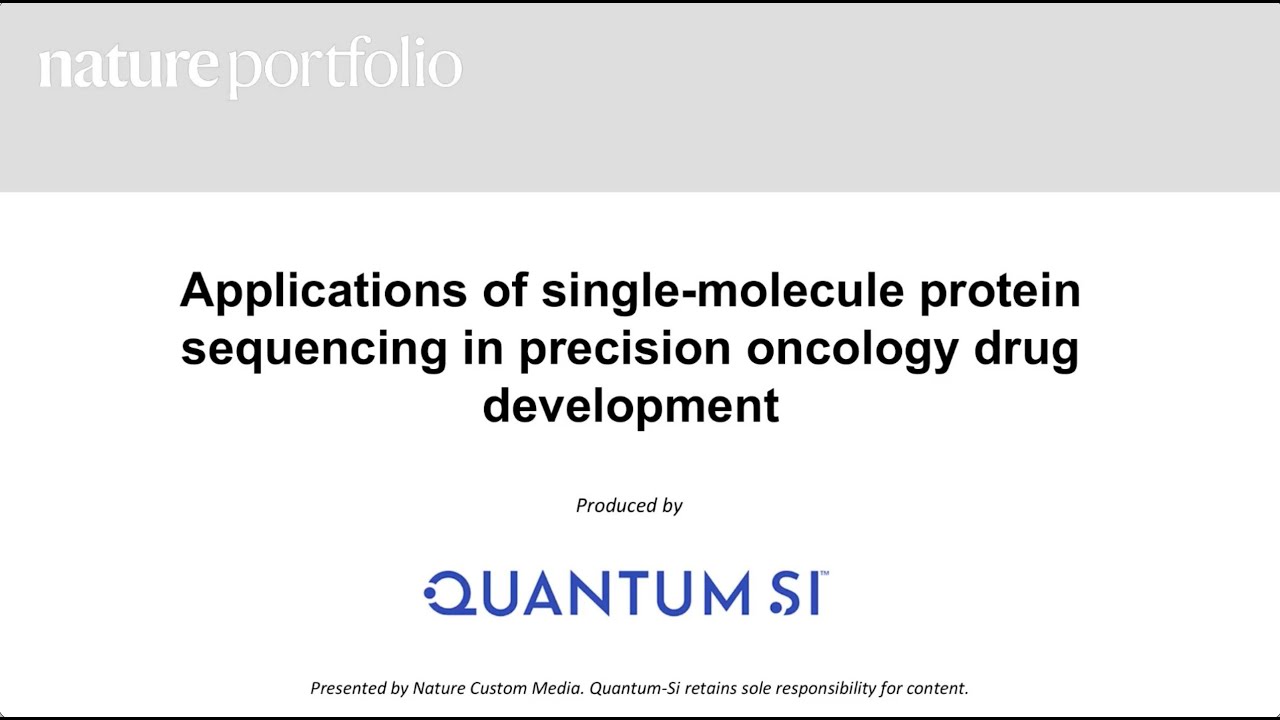 nature portfolio

Applications of single-molecule protein sequencing in precision oncology drug development

Produced by

QUANTUM SI™

Presented by Nature Custom Media. Quantum-Si retains sole responsibility for content.